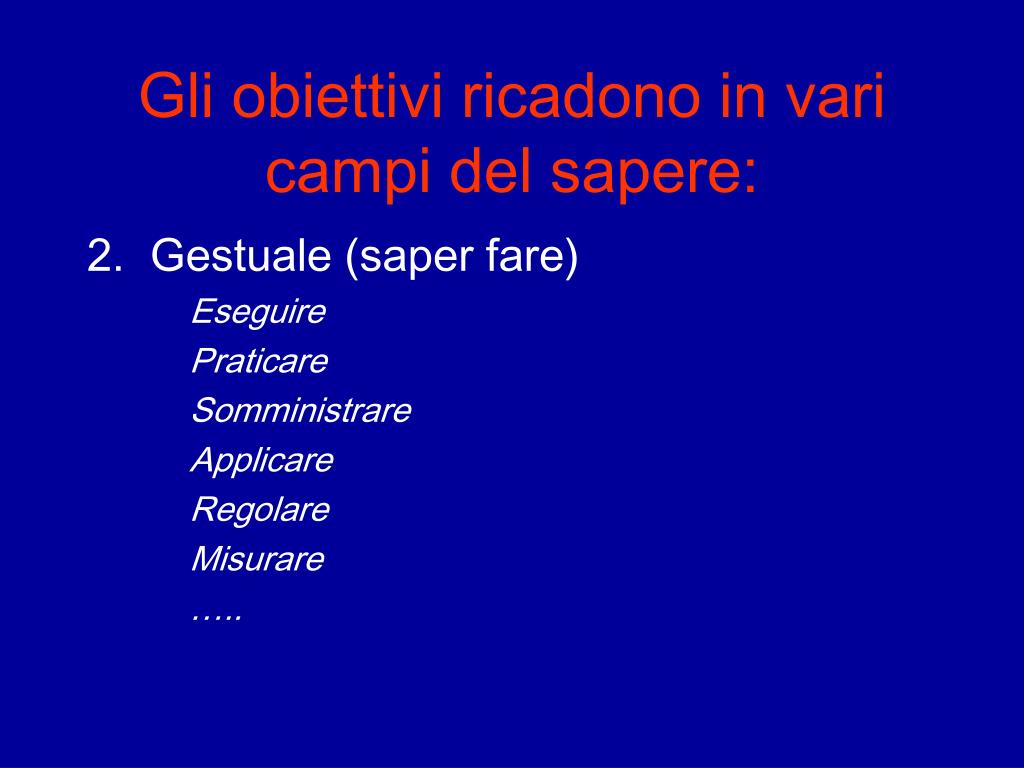 Gli obiettivi ricadono in vari campi del sapere:

2. Gestuale (saper fare)

Eseguire
Praticare
Somministrare
Applicare
Regolare
Misurare
…..